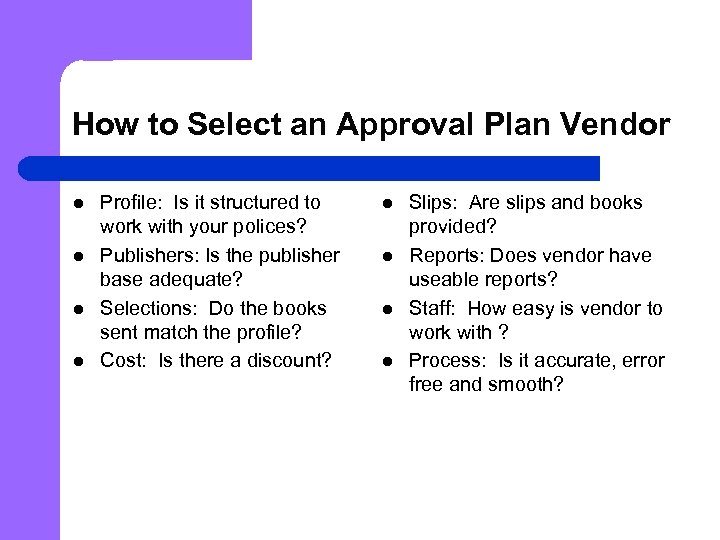 How to Select an Approval Plan Vendor

- Profile: Is it structured to work with your polices?
- Publishers: Is the publisher base adequate?
- Selections: Do the books sent match the profile?
- Cost: Is there a discount?

- Slips: Are slips and books provided?
- Reports: Does vendor have useable reports?
- Staff: How easy is vendor to work with ?
- Process: Is it accurate, error free and smooth?